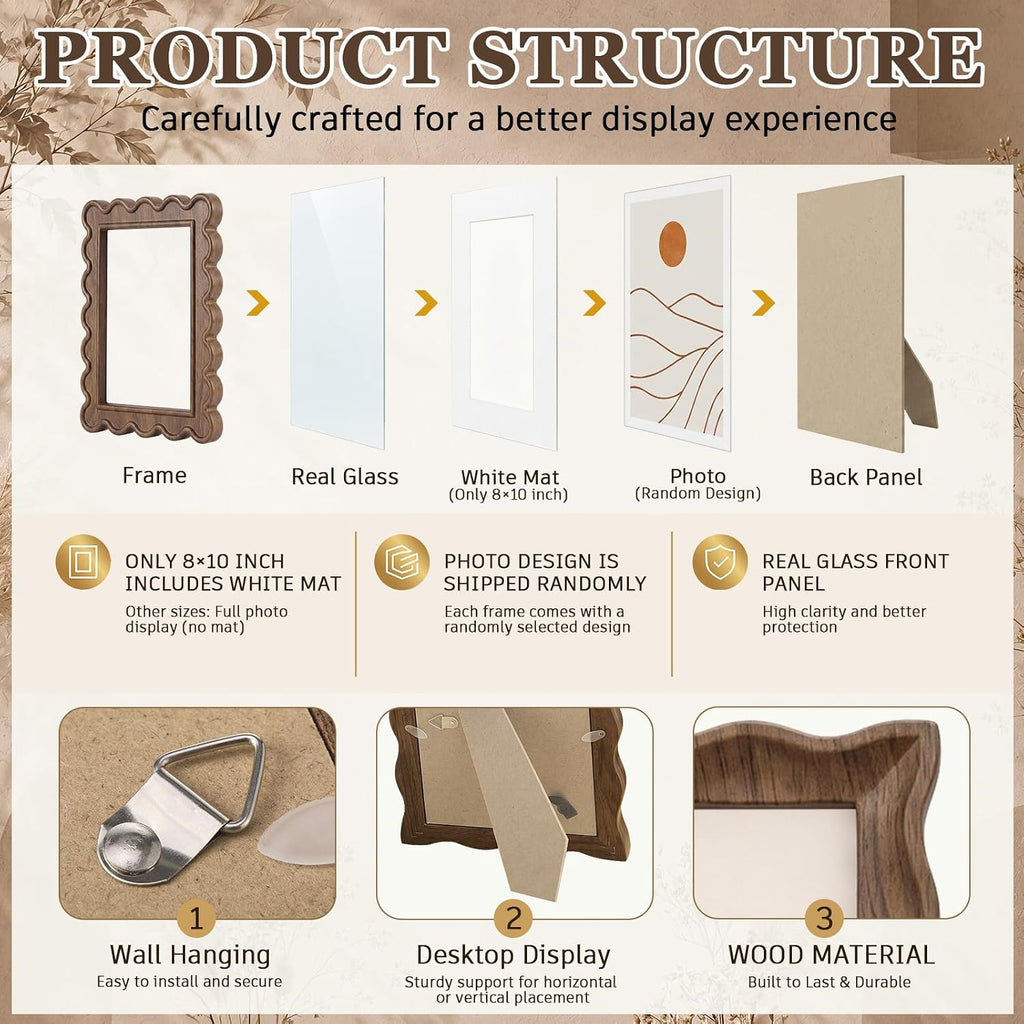 PRODUCT STRUCTURE

Carefully crafted for a better display experience

Frame

Real Glass

White Mat
(Only 8×10 inch)

Photo
(Random Design)

Back Panel

ONLY 8×10 INCH INCLUDES WHITE MAT
Other sizes: Full photo display (no mat)

PHOTO DESIGN IS SHIPPED RANDOMLY
Each frame comes with a randomly selected design

REAL GLASS FRONT PANEL
High clarity and better protection

1
Wall Hanging
Easy to install and secure

2
Desktop Display
Sturdy support for horizontal or vertical placement

3
WOOD MATERIAL
Built to Last & Durable